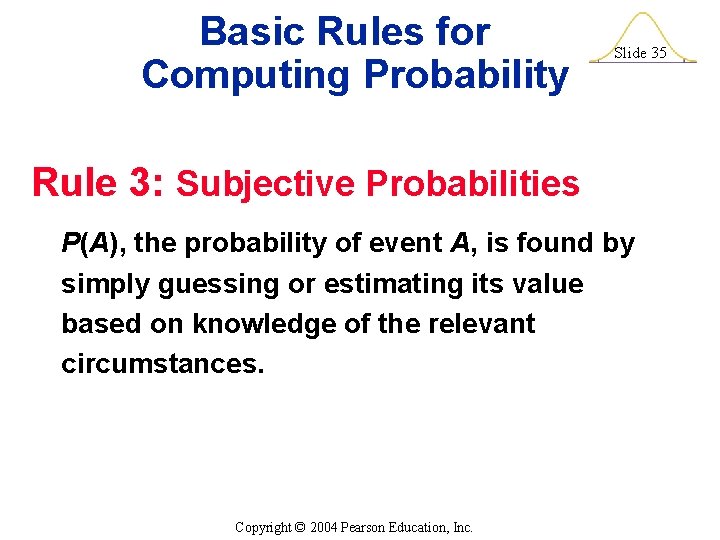 Basic Rules for Computing Probability

Slide 35

Rule 3: Subjective Probabilities

$P(A)$, the probability of event $A$, is found by simply guessing or estimating its value based on knowledge of the relevant circumstances.

Copyright © 2004 Pearson Education, Inc.